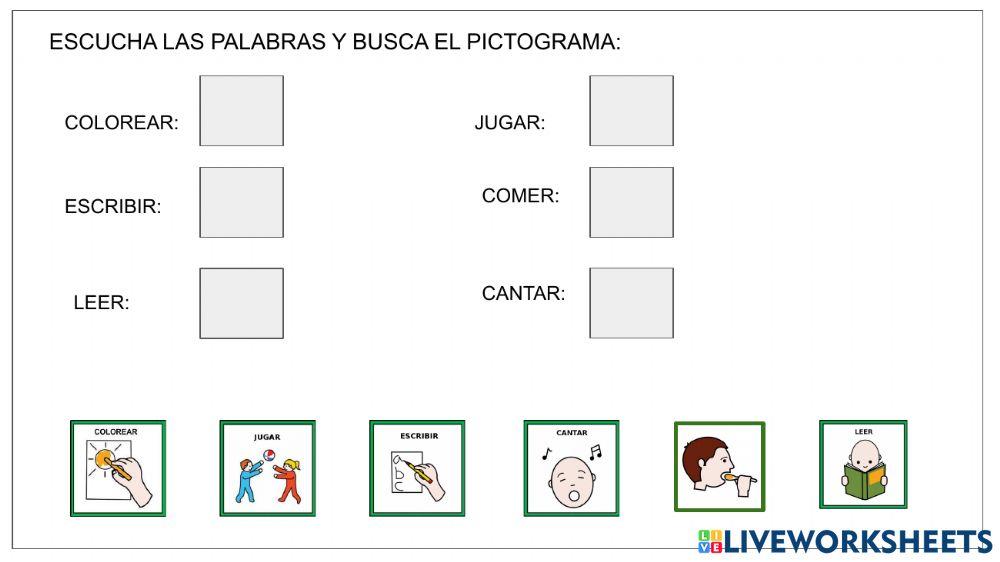 ESCUCHA LAS PALABRAS Y BUSCA EL PICTOGRAMA:

COLOREAR:

ESCRIBIR:

LEER:

JUGAR:

COMER:

CANTAR:

COLOREAR

JUGAR

ESCRIBIR

CANTAR

LEER

LIVEWORKSHEETS